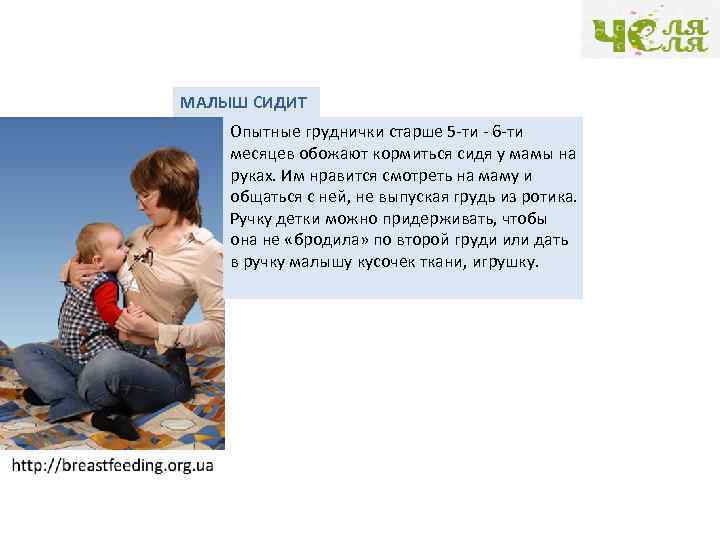 ЧЕЛЯ ЛЯ

МАЛЫШ СИДИТ

Опытные груднички старше 5-ти - 6-ти месяцев обожают кормиться сидя у мамы на руках. Им нравится смотреть на маму и общаться с ней, не выпуская грудь из ротика. Ручку детки можно придерживать, чтобы она не «бродила» по второй груди или дать в ручку малышу кусочек ткани, игрушку.

http://breastfeeding.org.ua